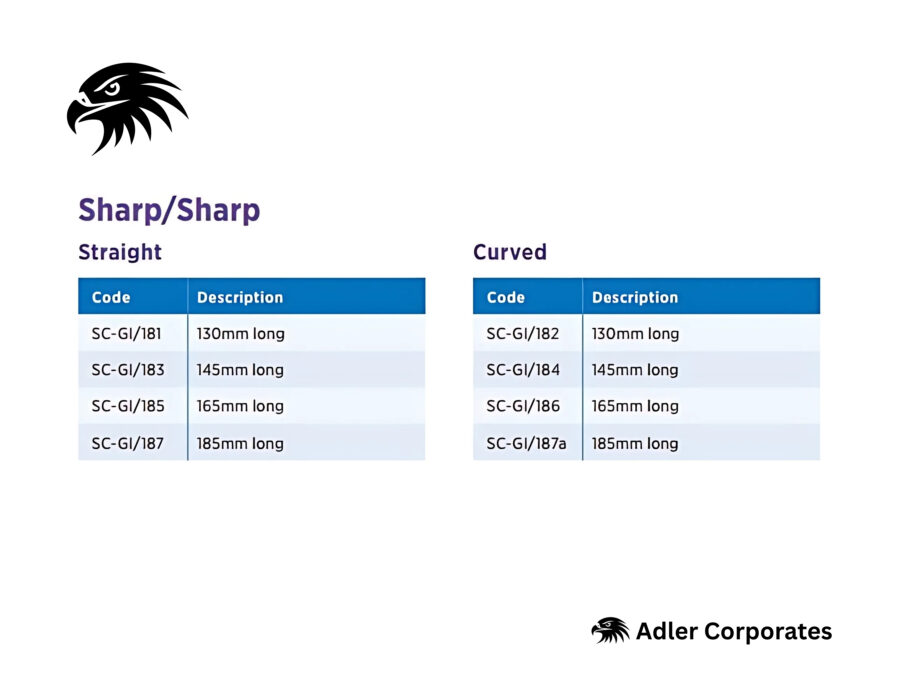 Sharp/Sharp

Straight

| Code | Description |
|---|---|
| SC-GI/181 | 130mm long |
| SC-GI/183 | 145mm long |
| SC-GI/185 | 165mm long |
| SC-GI/187 | 185mm long |

Curved

| Code | Description |
|---|---|
| SC-GI/182 | 130mm long |
| SC-GI/184 | 145mm long |
| SC-GI/186 | 165mm long |
| SC-GI/187a | 185mm long |

Adler Corporates